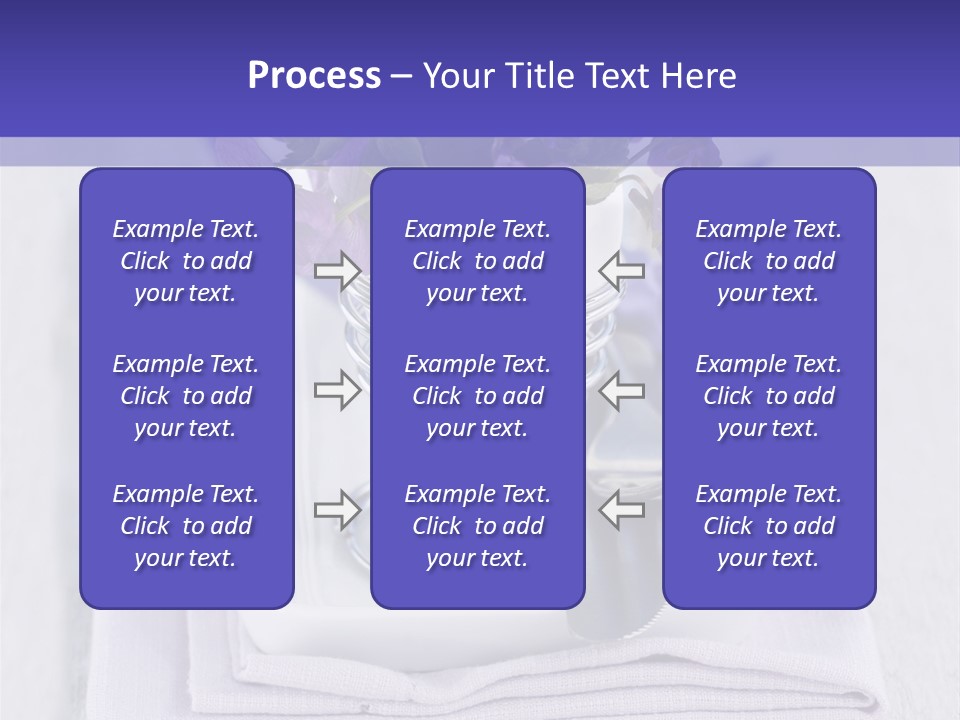 Process – Your Title Text Here

Example Text. Click to add your text.

Example Text. Click to add your text.

Example Text. Click to add your text.

Example Text. Click to add your text.

Example Text. Click to add your text.

Example Text. Click to add your text.

Example Text. Click to add your text.

Example Text. Click to add your text.

Example Text. Click to add your text.